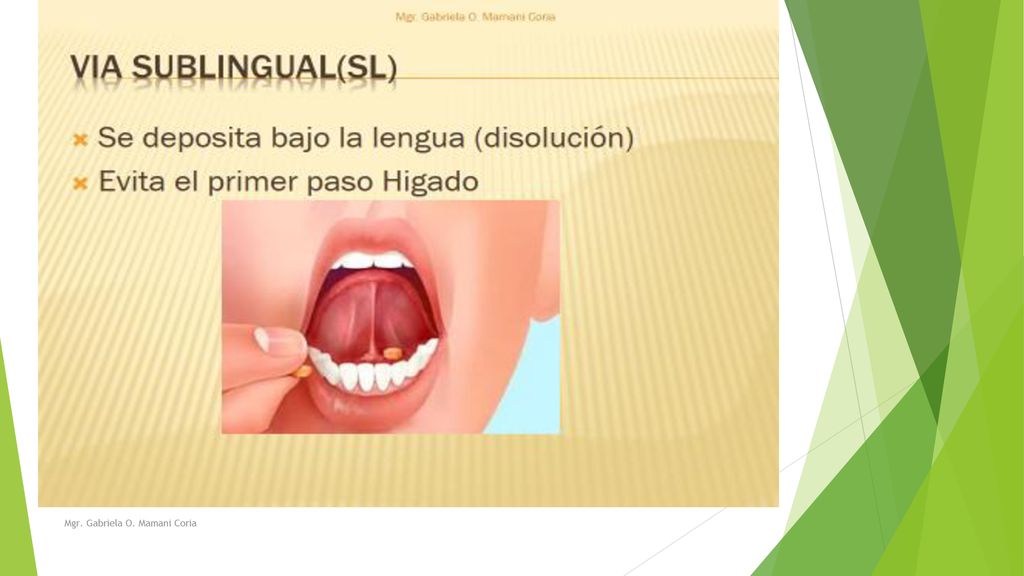 Mgr. Gabriela O. Mamani Coria

VIA SUBLINGUAL(SL)

Se deposita bajo la lengua (disolución)

Evita el primer paso Higado

Mgr. Gabriela O. Mamani Coria